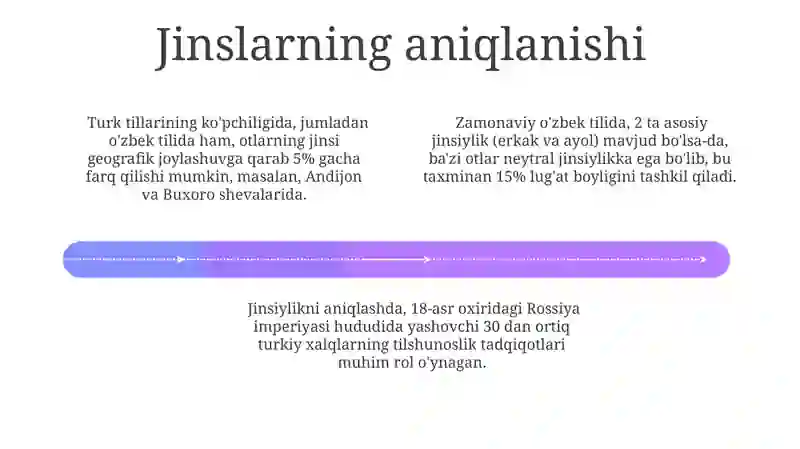 Jinslarning aniqlanishi

Turk tillarining ko'pchiligida, jumladan o'zbek tilida ham, otlarning jinsi geografik joylashuvga qarab 5% gacha farq qilishi mumkin, masalan, Andijon va Buxoro shevalarida.

Zamonaviy o'zbek tilida, 2 ta asosiy jinsiylik (erkak va ayol) mavjud bo'lsa-da, ba'zi otlar neytral jinsiylikka ega bo'lib, bu taxminan 15% lug'at boyligini tashkil qiladi.

Jinsiylikni aniqlashda, 18-asr oxiridagi Rossiya imperiyasi hududida yashovchi 30 dan ortiq turkiy xalqlarning tilshunoslik tadqiqotlari muhim rol o'ynagan.